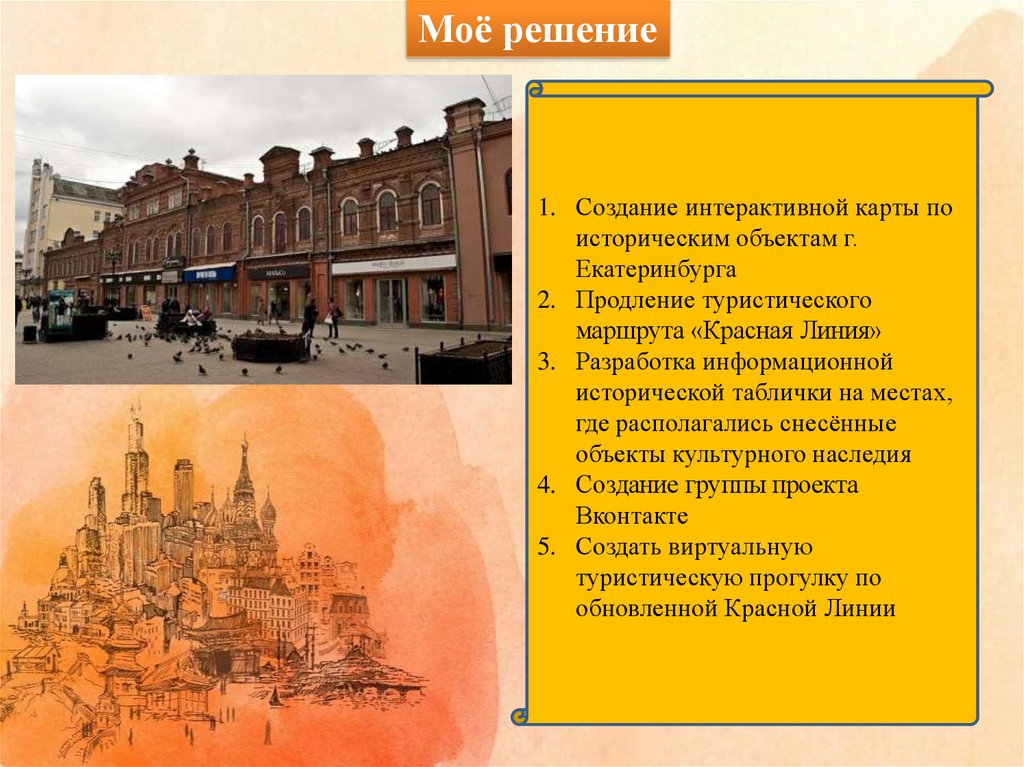 Моё решение

1. Создание интерактивной карты по историческим объектам г. Екатеринбурга
2. Продление туристического маршрута «Красная Линия»
3. Разработка информационной исторической таблички на местах, где располагались снесённые объекты культурного наследия
4. Создание группы проекта Вконтакте
5. Создать виртуальную туристическую прогулку по обновленной Красной Линии